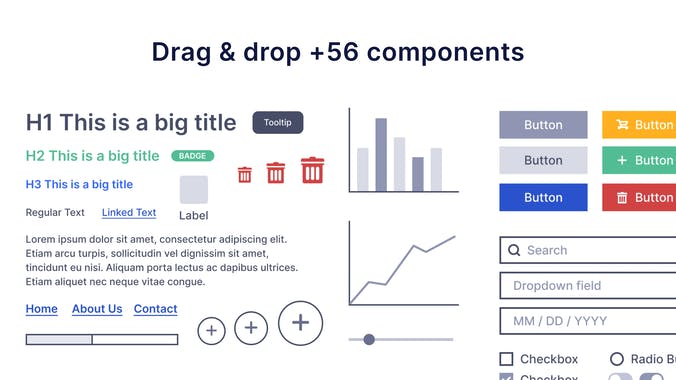 Drag & drop +56 components

H1 This is a big title

Tooltip

H2 This is a big title

BADGE

H3 This is a big title

Regular Text

Linked Text

Label

Lorem ipsum dolor sit amet, consectetur adipiscing elit. Etiam arcu turpis, sollicitudin vel dignissim sit amet, tincidunt eu nisi. Aliquam porta lectus ac dapibus ultrices. Etiam aliquet nec neque vitae congue.

Home About Us Contact

Button

Button

Button

Button

Button

Button

Search

Dropdown field

MM / DD / YYYY

Checkbox

Radio Bu

Checkbox